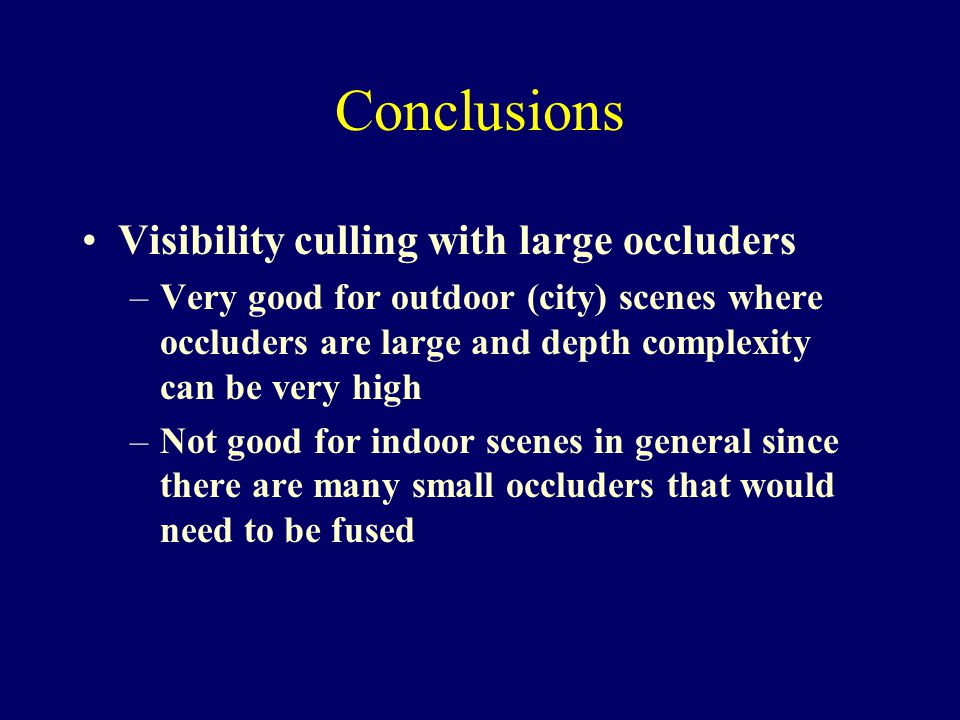 Conclusions

• Visibility culling with large occluders

– Very good for outdoor (city) scenes where occluders are large and depth complexity can be very high

– Not good for indoor scenes in general since there are many small occluders that would need to be fused